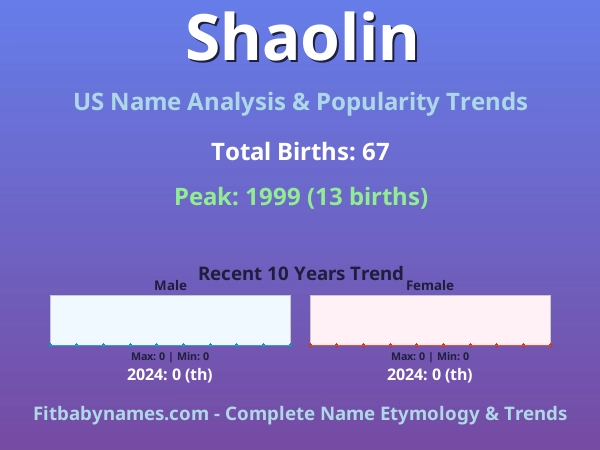 Shaolin

US Name Analysis & Popularity Trends

Total Births: 67

Peak: 1999 (13 births)

Recent 10 Years Trend

Male

Max: 0 | Min: 0

2024: 0 (th)

Female

Max: 0 | Min: 0

2024: 0 (th)

Fitbabynames.com - Complete Name Etymology & Trends